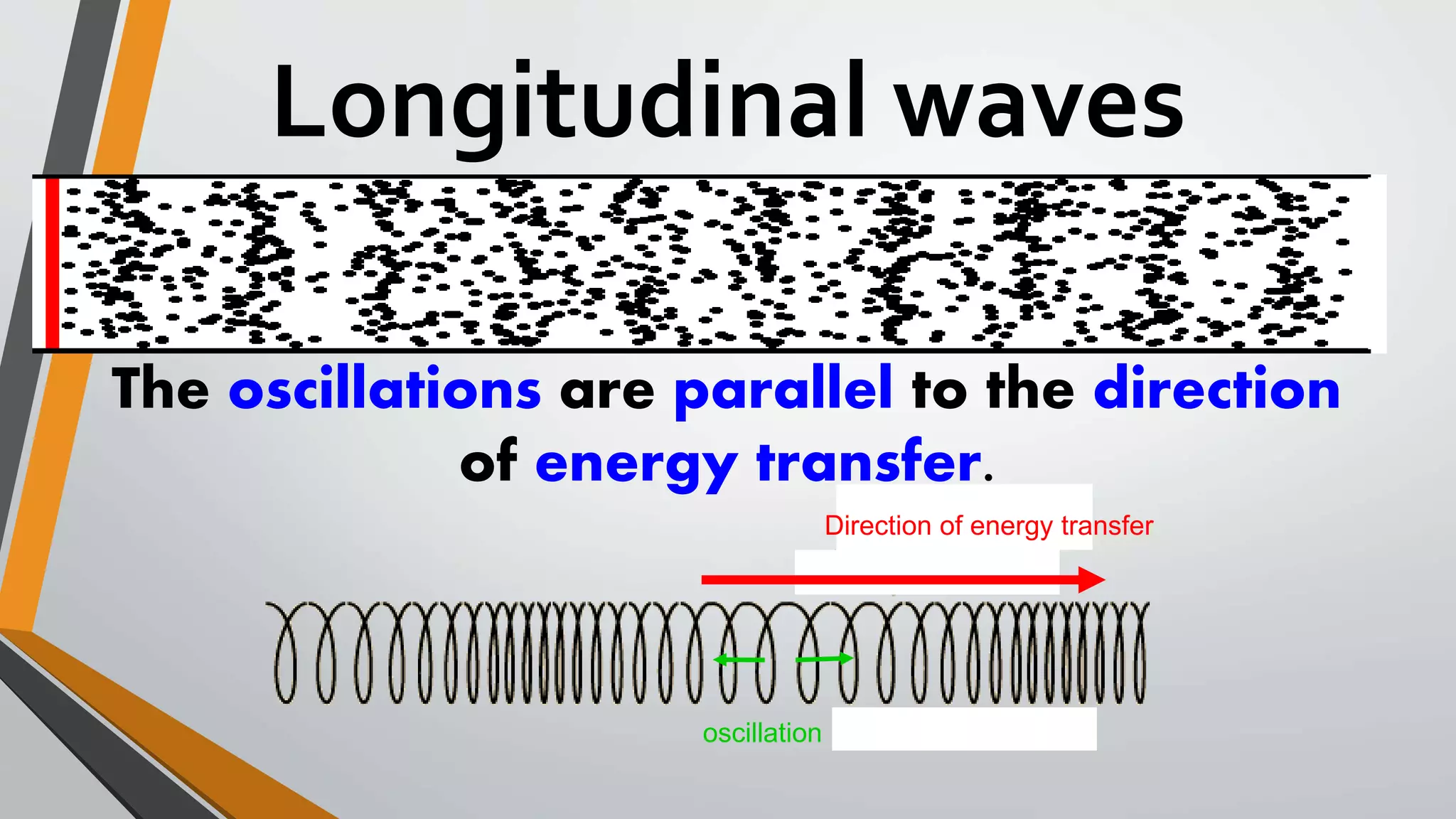 Longitudinal waves

The oscillations are parallel to the direction of energy transfer.

Direction of energy transfer

oscillation